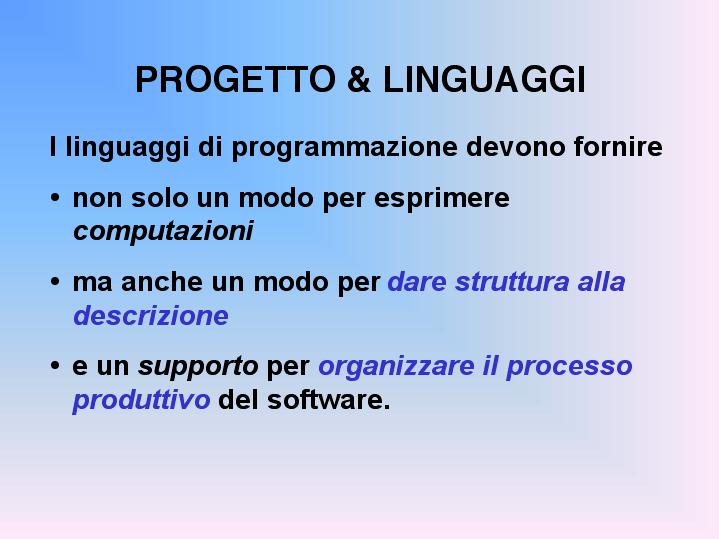 PROGETTO & LINGUAGGI

I linguaggi di programmazione devono fornire

• non solo un modo per esprimere computazioni

• ma anche un modo per dare struttura alla descrizione

• e un supporto per organizzare il processo produttivo del software.